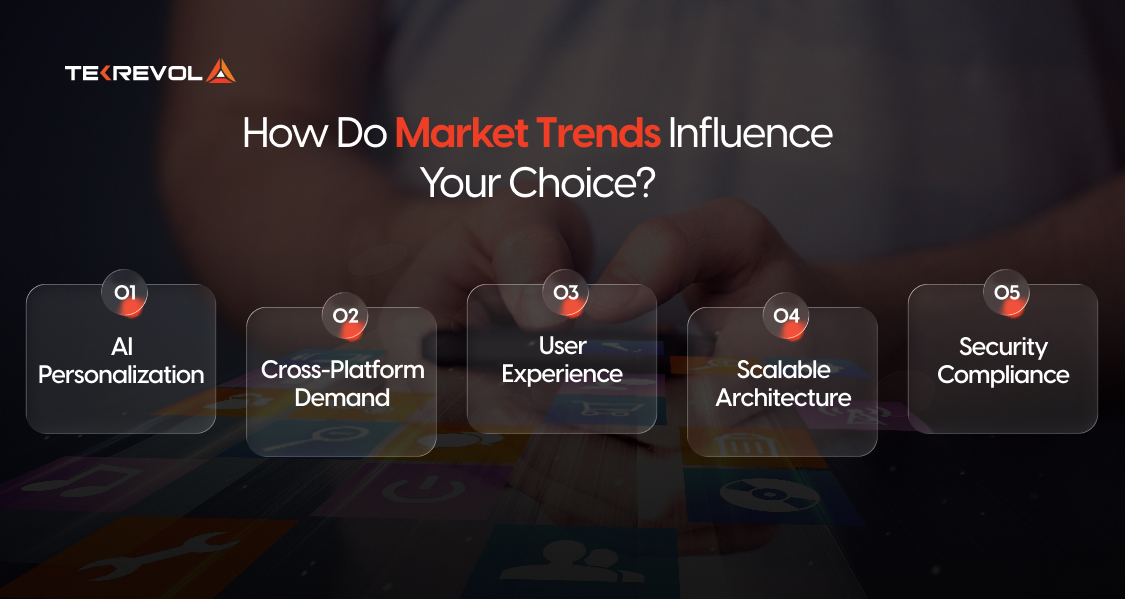 TEKREVOL

How Do Market Trends Influence Your Choice?

01
AI Personalization

02
Cross-Platform Demand

03
User Experience

04
Scalable Architecture

05
Security Compliance